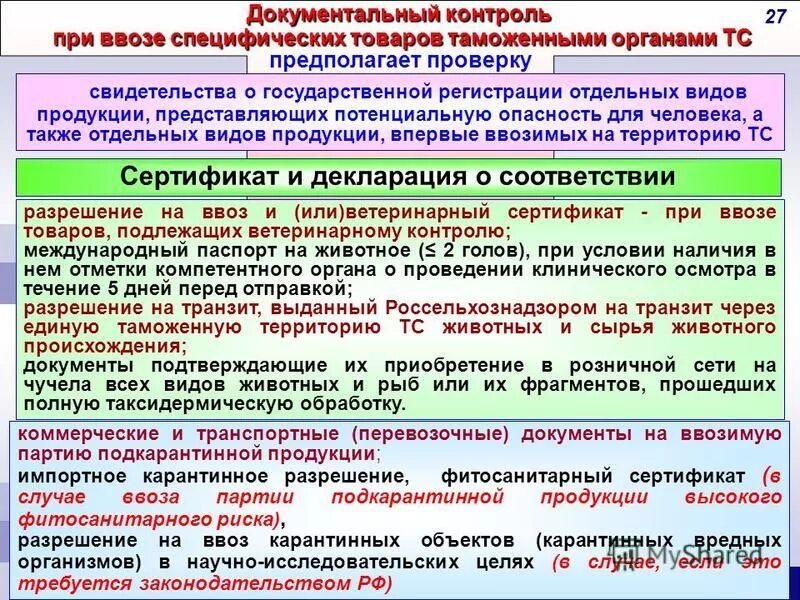 Документальный контроль при ввозе специфических товаров таможенными органами ТС

27

предполагает проверку

свидетельства о государственной регистрации отдельных видов продукции, представляющих потенциальную опасность для человека, а также отдельных видов продукции, впервые ввозимых на территорию ТС

Сертификат и декларация о соответствии

разрешение на ввоз и (или)ветеринарный сертификат - при ввозе товаров, подлежащих ветеринарному контролю;
международный паспорт на животное (≤ 2 голов), при условии наличия в нем отметки компетентного органа о проведении клинического осмотра в течение 5 дней перед отправкой;
разрешение на транзит, выданный Россельхознадзором на транзит через единую таможенную территорию ТС животных и сырья животного происхождения;
документы подтверждающие их приобретение в розничной сети на чучела всех видов животных и рыб или их фрагментов, прошедших полную таксидермическую обработку.

коммерческие и транспортные (перевозочные) документы на ввозимую партию подкарантинной продукции;
импортное карантинное разрешение, фитосанитарный сертификат (в случае ввоза партии подкарантинной продукции высокого фитосанитарного риска),
разрешение на ввоз карантинных объектов (карантинных вредных организмов) в научно-исследовательских целях (в случае, если это требуется законодательством РФ)

MyShared